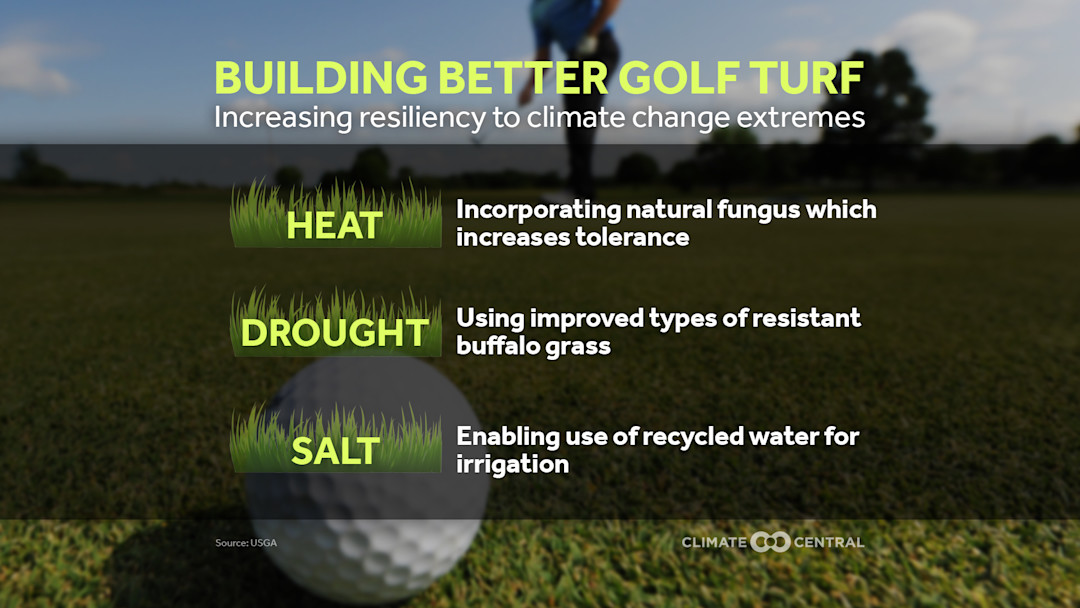 BUILDING BETTER GOLF TURF
Increasing resiliency to climate change extremes

HEAT
Incorporating natural fungus which increases tolerance

DROUGHT
Using improved types of resistant buffalo grass

SALT
Enabling use of recycled water for irrigation

Source: USGA

CLIMATE CENTRAL